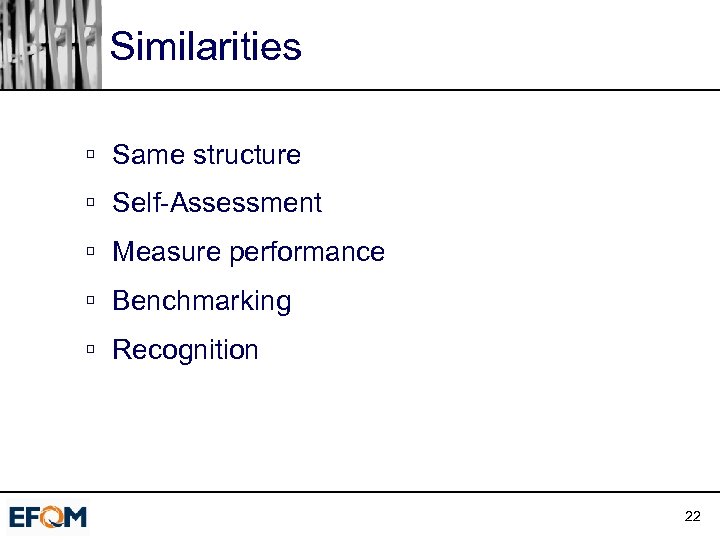 Similarities

▫ Same structure
▫ Self-Assessment
▫ Measure performance
▫ Benchmarking
▫ Recognition

EFQM

22